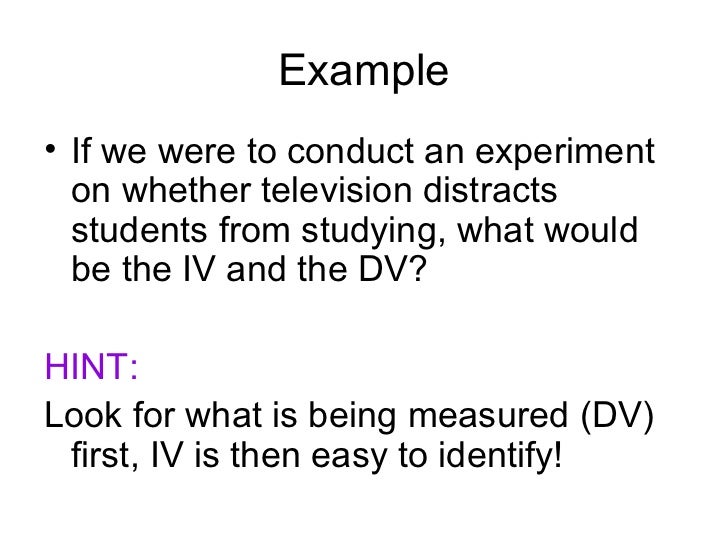 Example

• If we were to conduct an experiment on whether television distracts students from studying, what would be the IV and the DV?

HINT:

Look for what is being measured (DV) first, IV is then easy to identify!